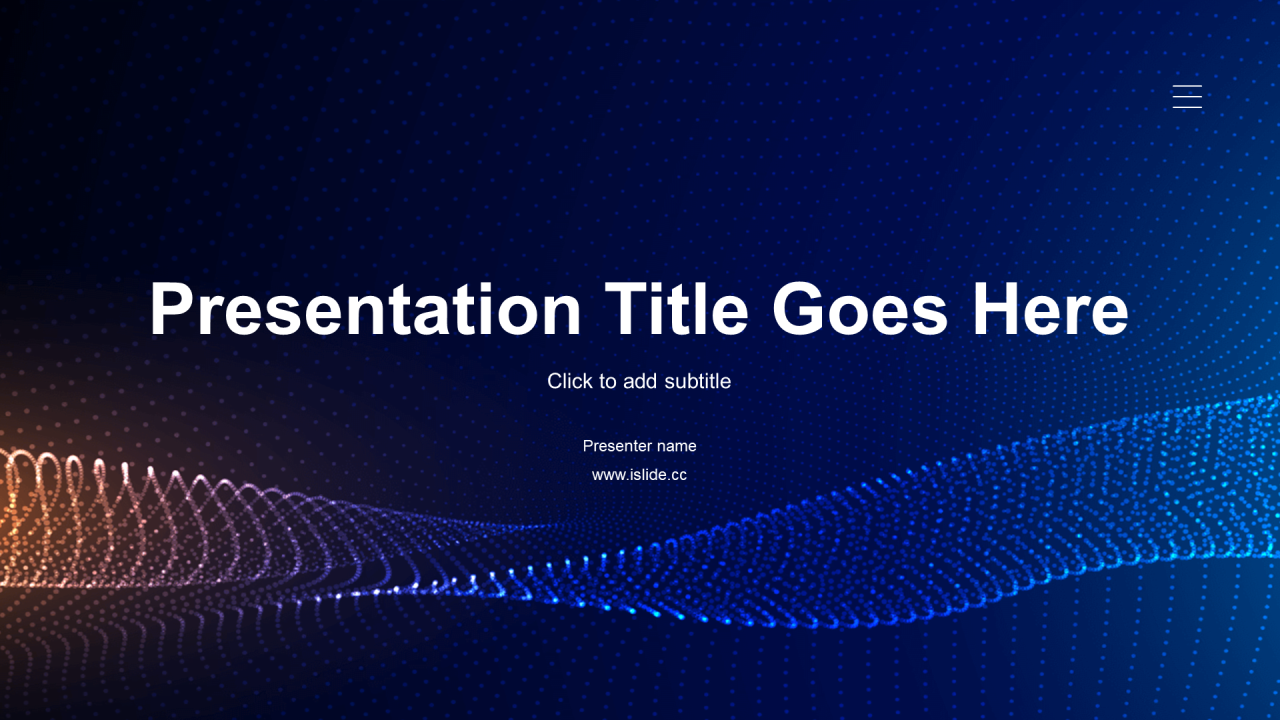 Presentation Title Goes Here

Click to add subtitle

Presenter name
www.islide.cc